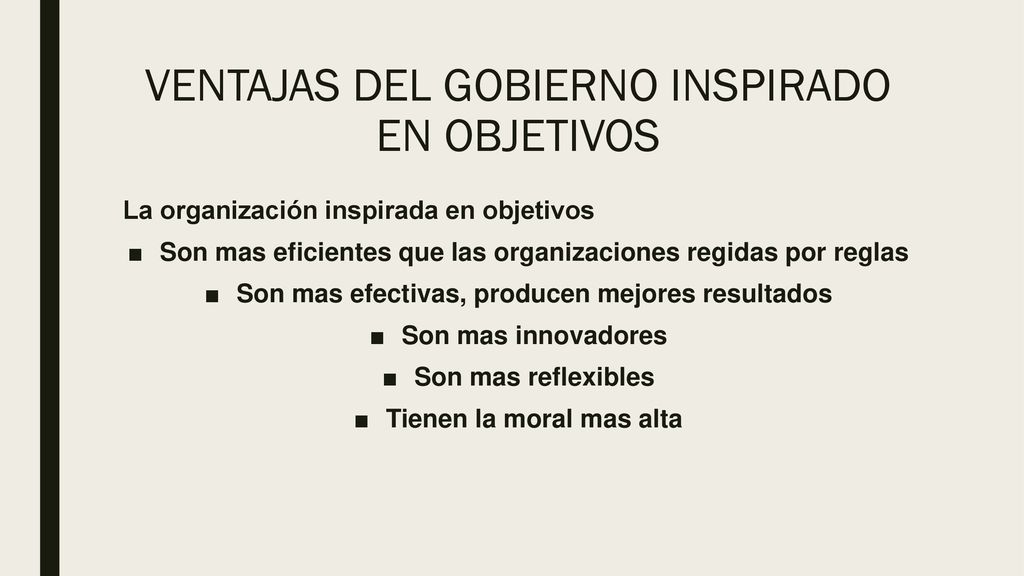 VENTAJAS DEL GOBIERNO INSPIRADO EN OBJETIVOS

La organización inspirada en objetivos

■ Son mas eficientes que las organizaciones regidas por reglas

■ Son mas efectivas, producen mejores resultados

■ Son mas innovadores

■ Son mas reflexibles

■ Tienen la moral mas alta